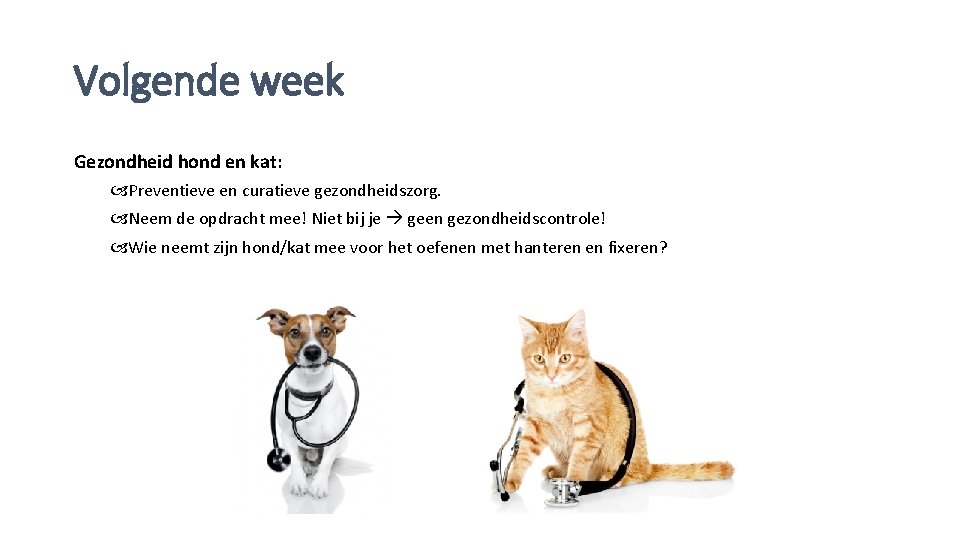 Volgende week

Gezondheid hond en kat:

Preventieve en curatieve gezondheidszorg.

Neem de opdracht mee! Niet bij je → geen gezondheidscontrole!

Wie neemt zijn hond/kat mee voor het oefenen met hanteren en fixeren?